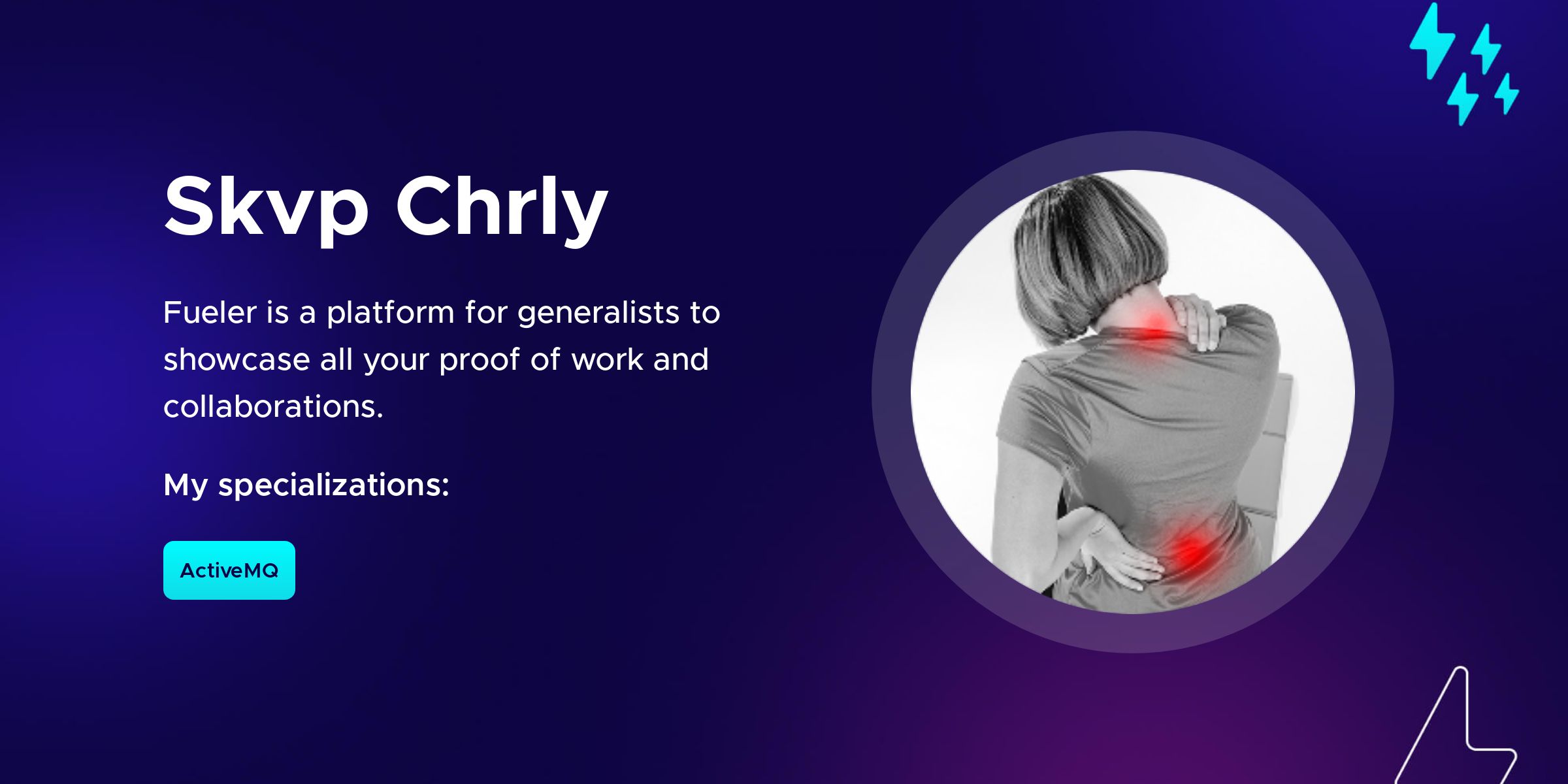 Skvp Chrly

Fueler is a platform for generalists to showcase all your proof of work and collaborations.

My specializations:

ActiveMQ